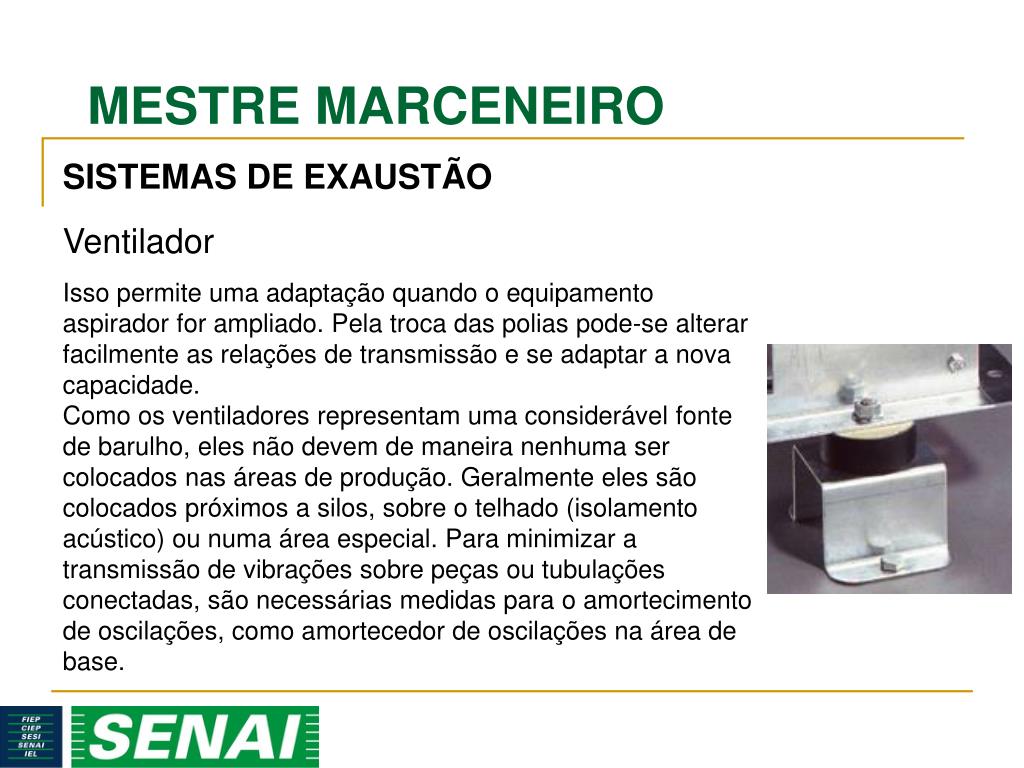 MESTRE MARCENEIRO

SISTEMAS DE EXAUSTÃO

Ventilador

Isso permite uma adaptação quando o equipamento aspirador for ampliado. Pela troca das polias pode-se alterar facilmente as relações de transmissão e se adaptar a nova capacidade.
Como os ventiladores representam uma considerável fonte de barulho, eles não devem de maneira nenhuma ser colocados nas áreas de produção. Geralmente eles são colocados próximos a silos, sobre o telhado (isolamento acústico) ou numa área especial. Para minimizar a transmissão de vibrações sobre peças ou tubulações conectadas, são necessárias medidas para o amortecimento de oscilações, como amortecedor de oscilações na área de base.

FIEP
CIEP
SESI
SENAI
IEL

SENAI